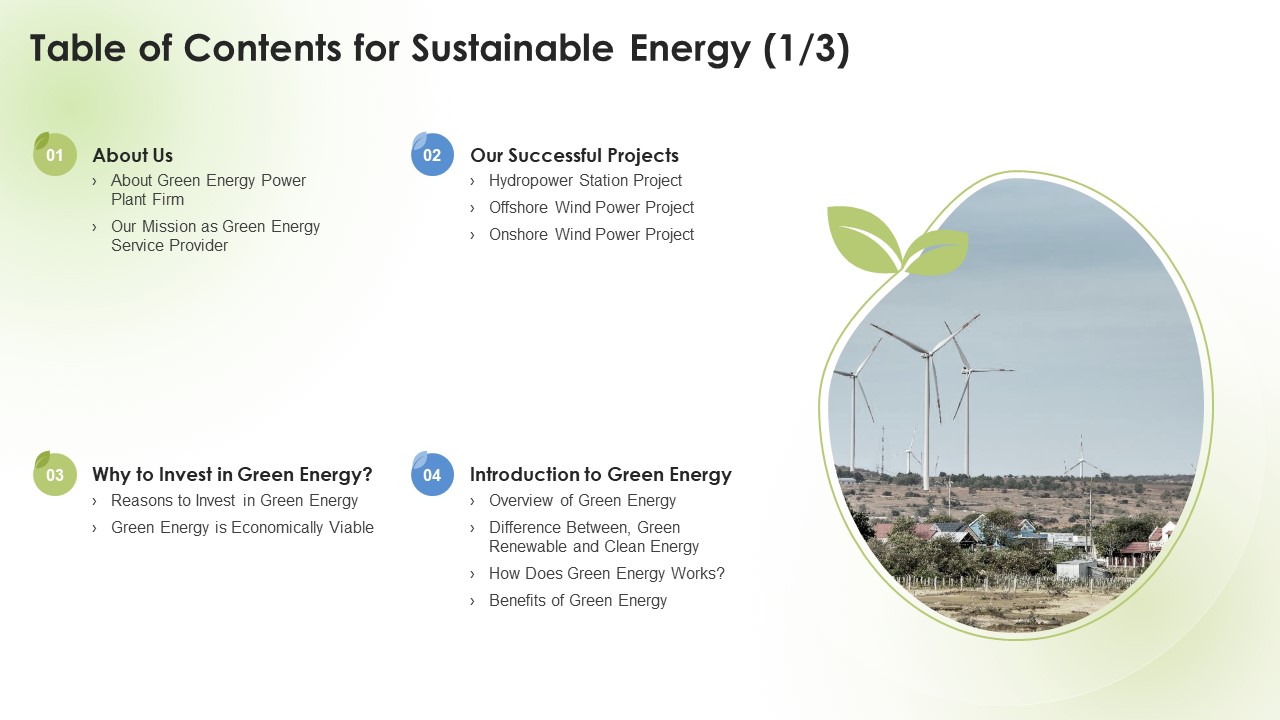 Table of Contents for Sustainable Energy (1/3)

01

About Us

› About Green Energy Power Plant Firm

› Our Mission as Green Energy Service Provider

02

Our Successful Projects

› Hydropower Station Project

› Offshore Wind Power Project

› Onshore Wind Power Project

03

Why to Invest in Green Energy?

› Reasons to Invest in Green Energy

› Green Energy is Economically Viable

04

Introduction to Green Energy

› Overview of Green Energy

› Difference Between, Green Renewable and Clean Energy

› How Does Green Energy Works?

› Benefits of Green Energy